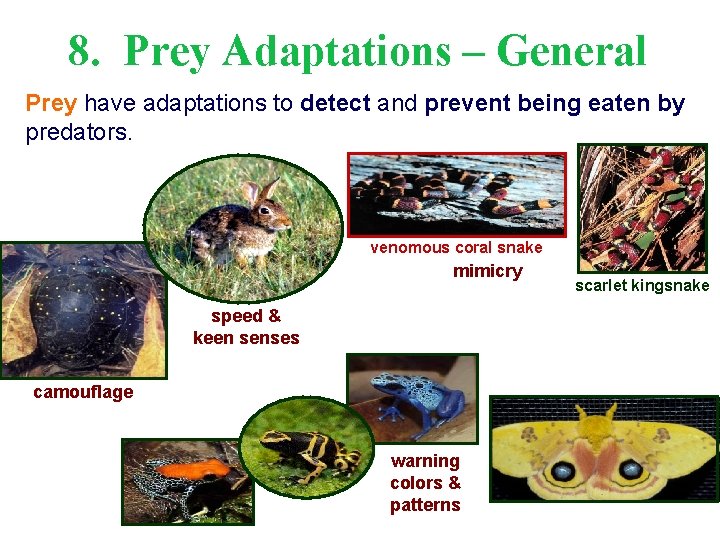 8. Prey Adaptations – General

Prey have adaptations to detect and prevent being eaten by predators.

venomous coral snake

mimicry

scarlet kingsnake

speed & keen senses

camouflage

warning colors & patterns